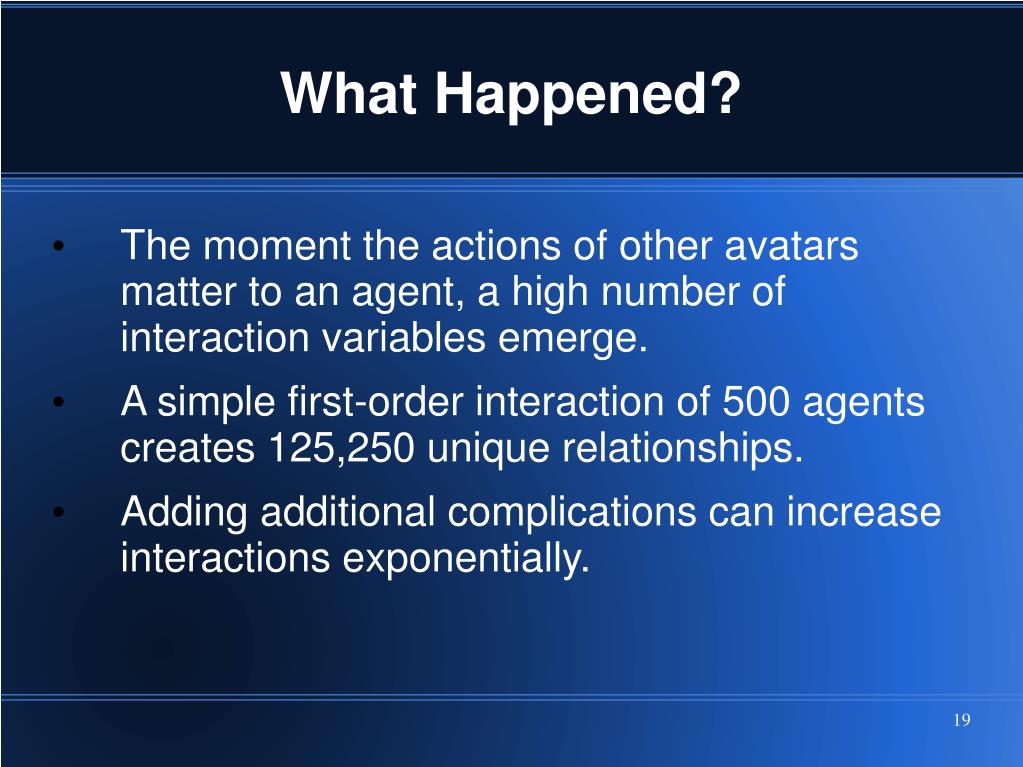 What Happened?

• The moment the actions of other avatars matter to an agent, a high number of interaction variables emerge.

• A simple first-order interaction of 500 agents creates 125,250 unique relationships.

• Adding additional complications can increase interactions exponentially.

19